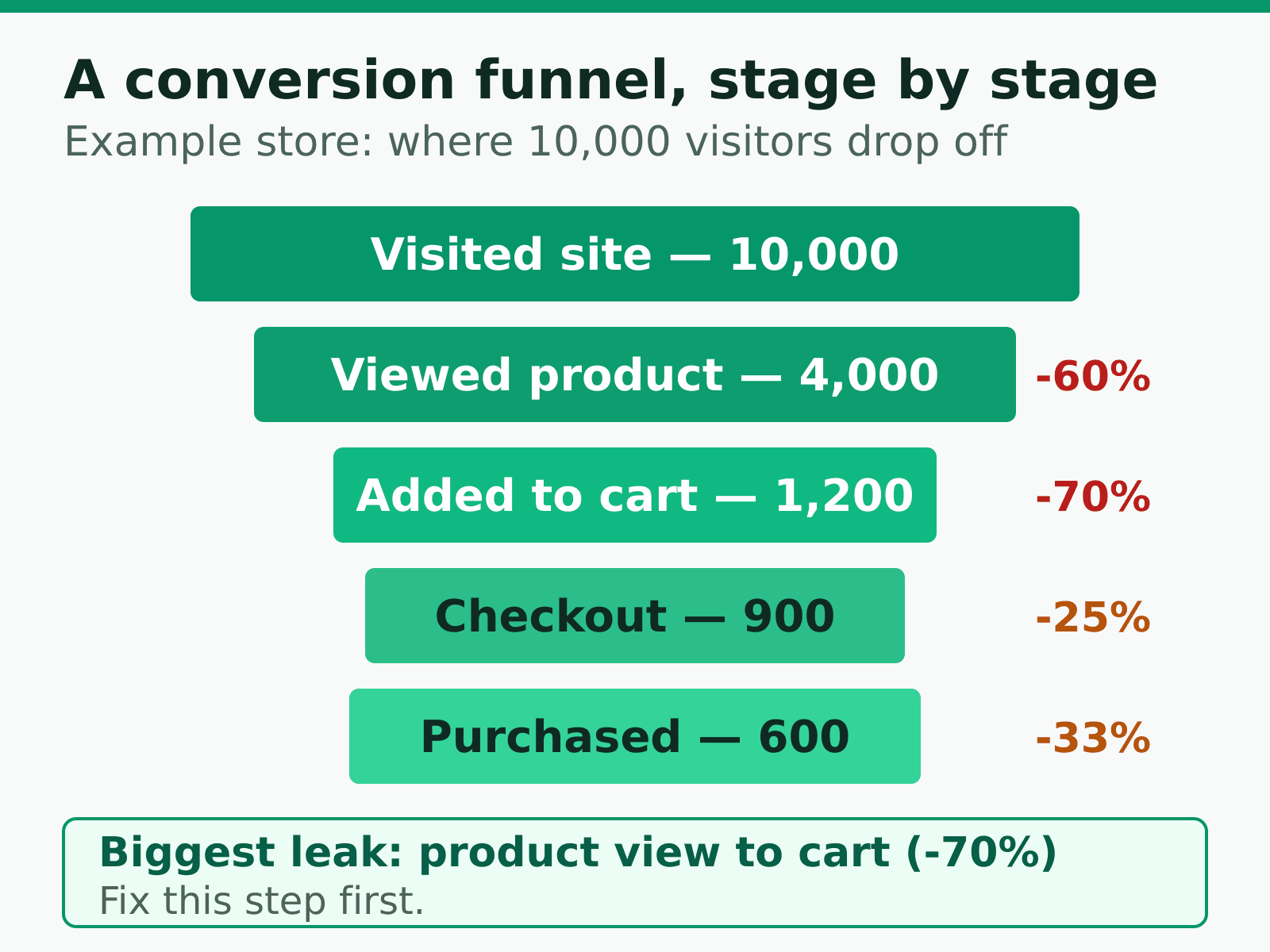 A conversion funnel, stage by stage
Example store: where 10,000 visitors drop off

Visited site — 10,000

Viewed product — 4,000 -60%

Added to cart — 1,200 -70%

Checkout — 900 -25%

Purchased — 600 -33%

Biggest leak: product view to cart (-70%)
Fix this step first.